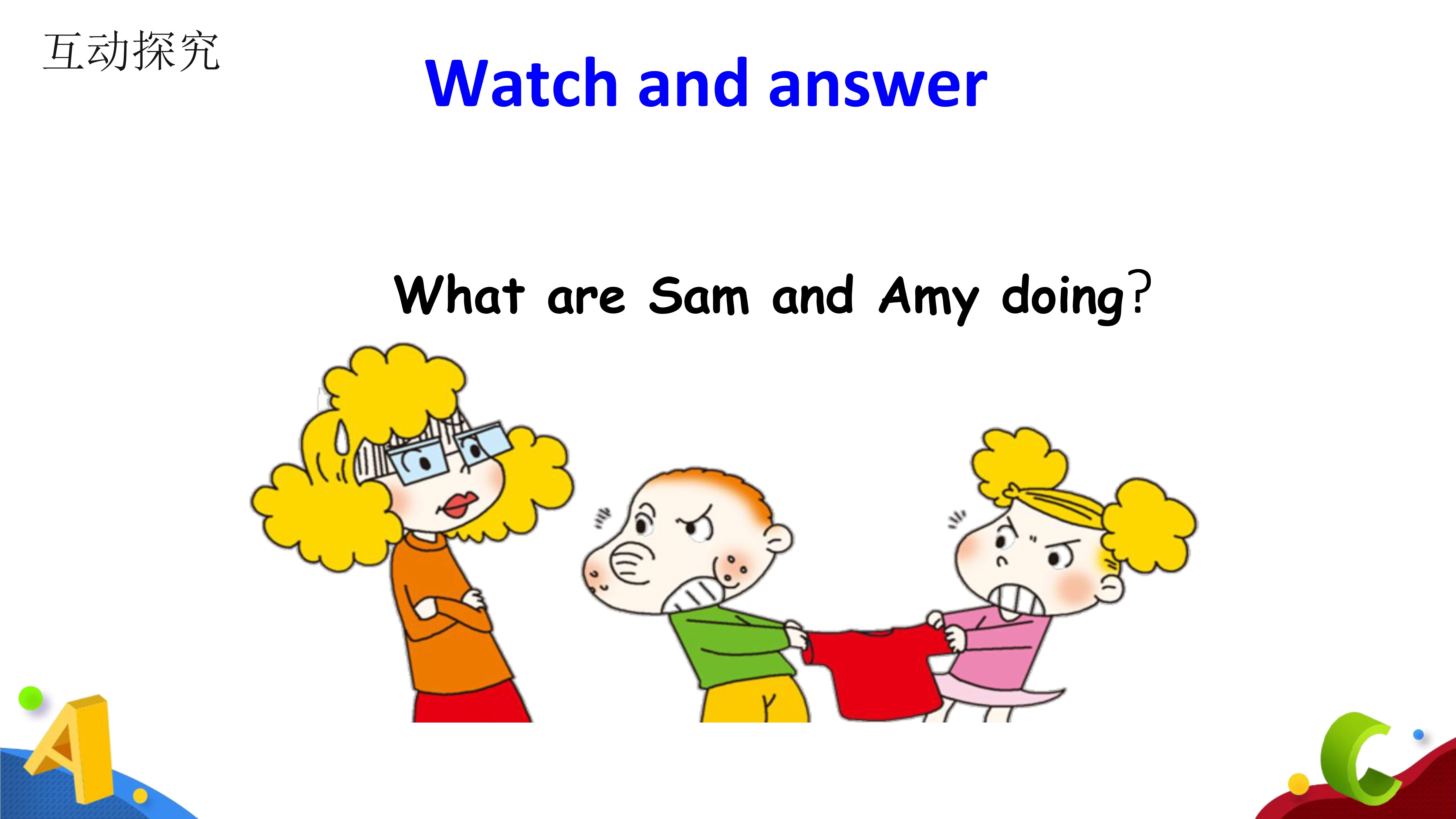 互动探究

Watch and answer

What are Sam and Amy doing?

A

C